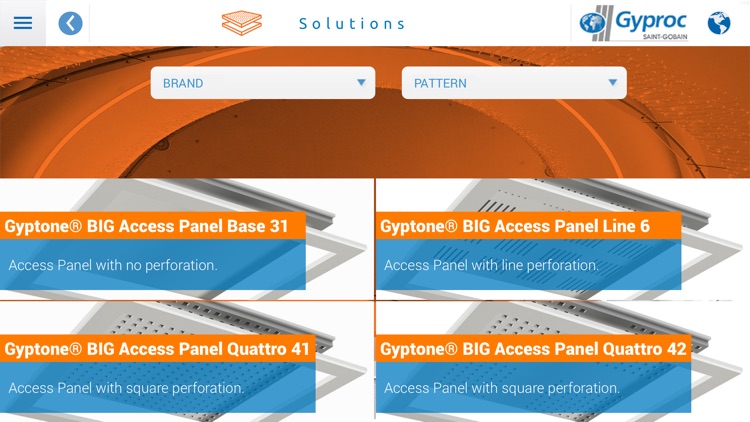 Solutions

Gyproc
SAINT-GOBAIN

BRAND

PATTERN

Gyptone® BIG Access Panel Base 31

Access Panel with no perforation.

Gyptone® BIG Access Panel Line 6

Access Panel with line perforation.

Gyptone® BIG Access Panel Quattro 41

Access Panel with square perforation.

Gyptone® BIG Access Panel Quattro 42

Access Panel with square perforation.